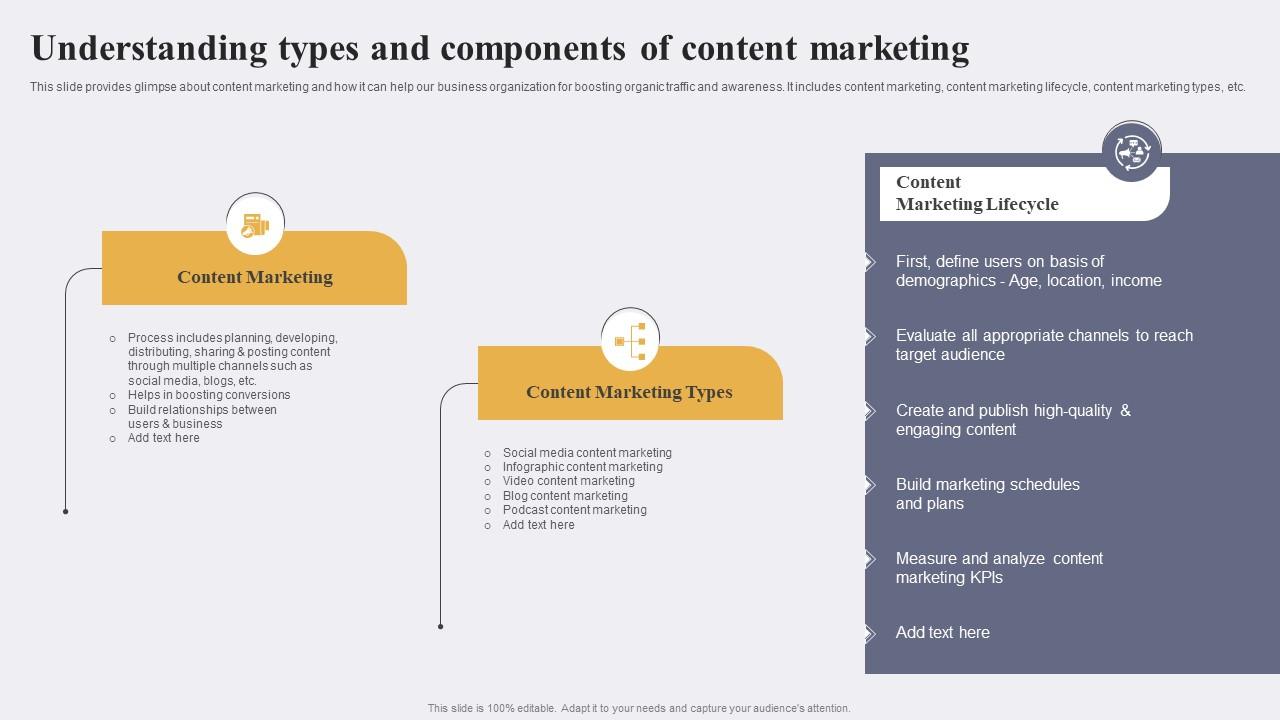 Understanding types and components of content marketing

This slide provides glimpse about content marketing and how it can help our business organization for boosting organic traffic and awareness. It includes content marketing, content marketing lifecycle, content marketing types, etc.

Content Marketing

- Process includes planning, developing, distributing, sharing & posting content through multiple channels such as social media, blogs, etc.
- Helps in boosting conversions
- Build relationships between users & business
- Add text here

Content Marketing Types

- Social media content marketing
- Infographic content marketing
- Video content marketing
- Blog content marketing
- Podcast content marketing
- Add text here

Content Marketing Lifecycle

First, define users on basis of demographics - Age, location, income

Evaluate all appropriate channels to reach target audience

Create and publish high-quality & engaging content

Build marketing schedules and plans

Measure and analyze content marketing KPIs

Add text here

This slide is 100% editable. Adapt it to your needs and capture your audience's attention.